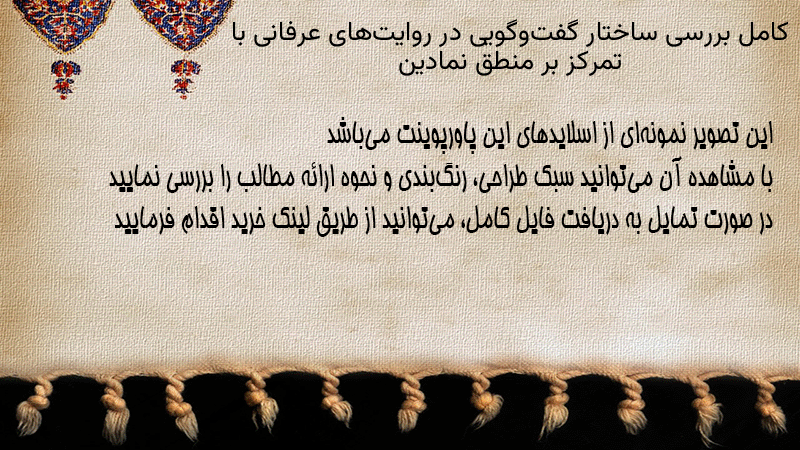 کامل بررسی ساختار گفت‌وگویی در روایت‌های عرفانی با تمرکز بر منطق نمادین

این تصویر نمونه‌ای از اسلایدهای این پاورپوینت می‌باشد
با مشاهده آن می‌توانید سبک طراحی، رنگ‌بندی و نحوه ارائه مطالب را بررسی نمایید
در صورت تمایل به دریافت فایل کامل، می‌توانید از طریق لینک خرید اقدام فرمایید